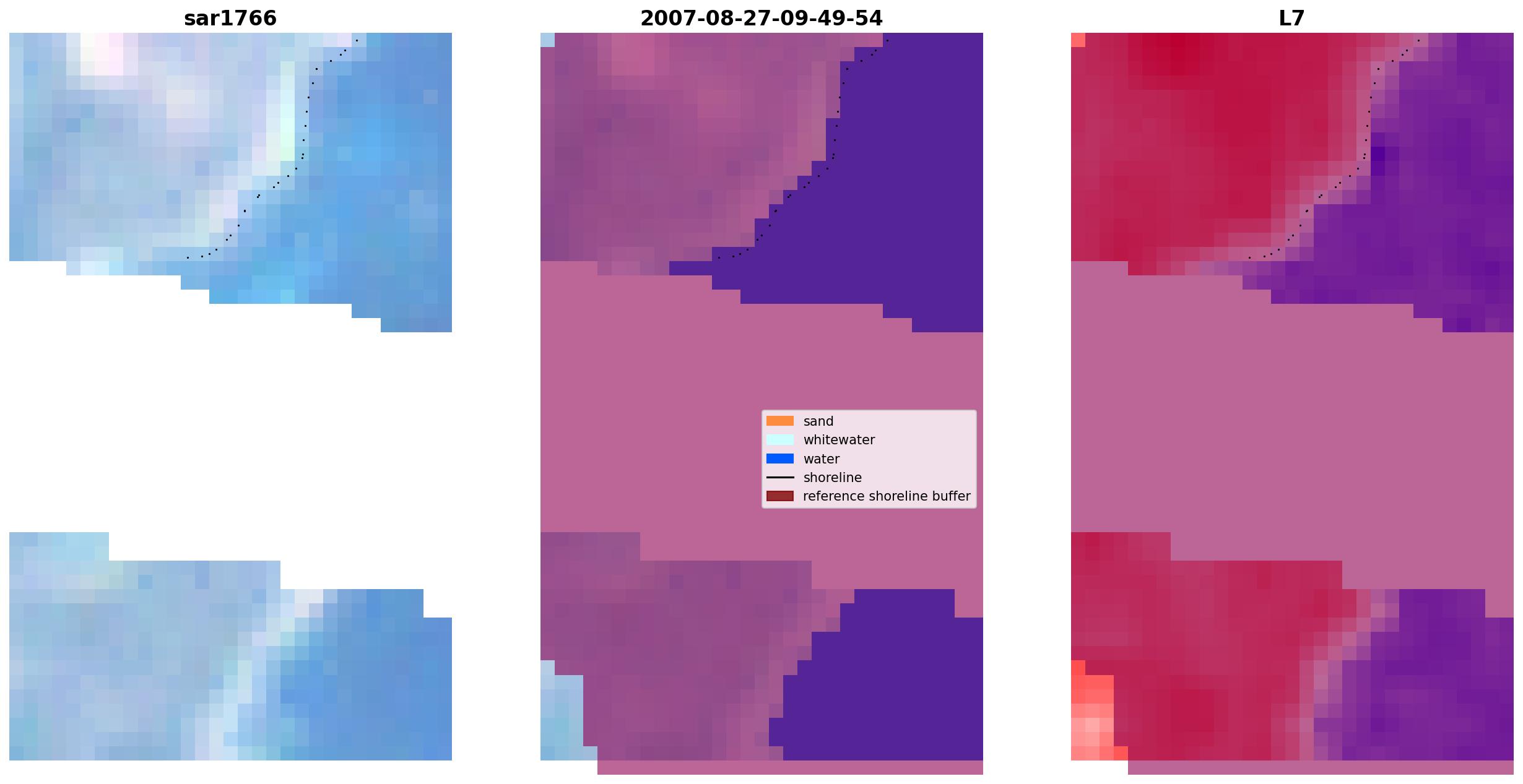 sar1766

2007-08-27-09-49-54

L7

sand
whitewater
water
shoreline
reference shoreline buffer